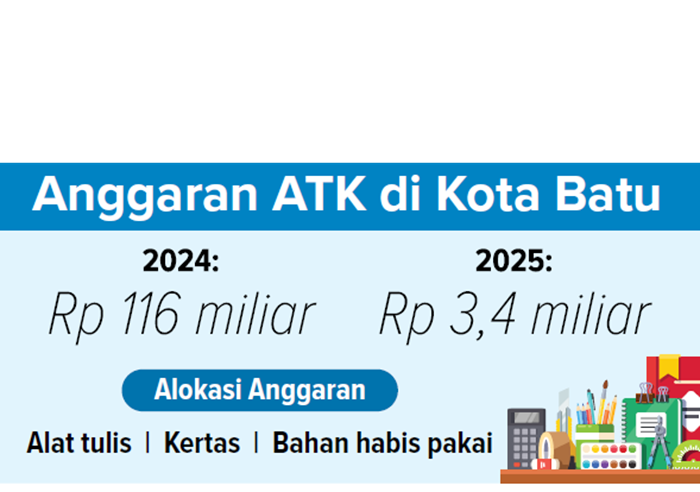 Anggaran ATK di Kota Batu

2024:
Rp 116 miliar

2025:
Rp 3,4 miliar

Alokasi Anggaran

Alat tulis | Kertas | Bahan habis pakai